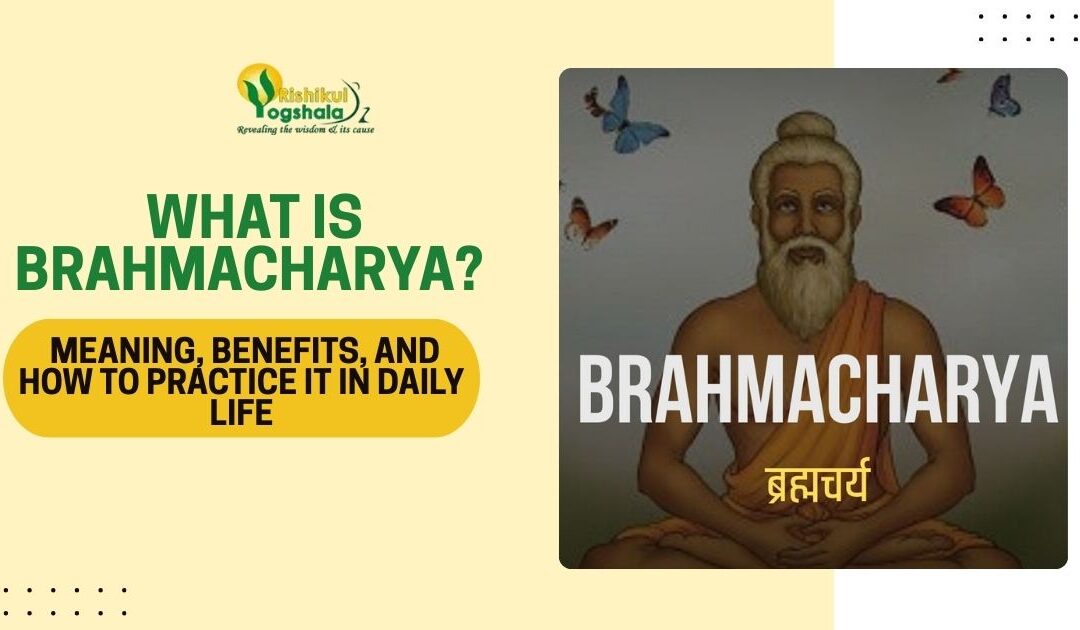 Rishikul Yogshala
Revealing the wisdom & its cause

WHAT IS BRAHMACHARYA?

MEANING, BENEFITS, AND HOW TO PRACTICE IT IN DAILY LIFE

BRAHMACHARYA

ब्रह्मचर्य